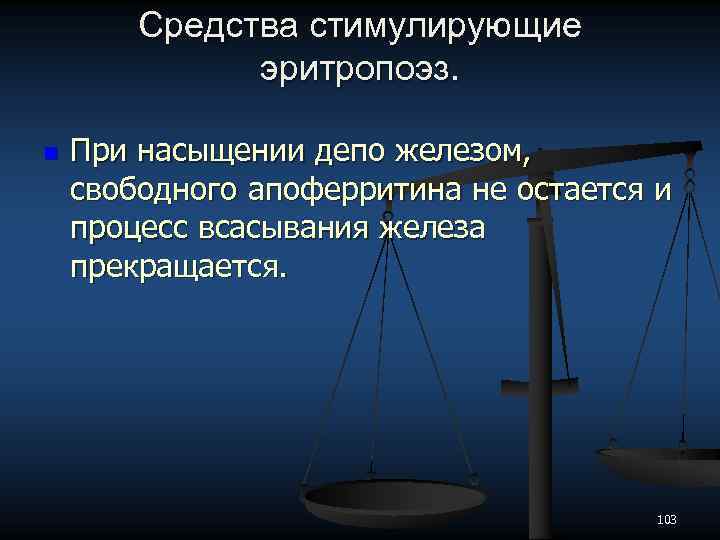 Средства стимулирующие эритропоэз.

При насыщении депо железом, свободного апоферритина не остается и процесс всасывания железа прекращается.

103